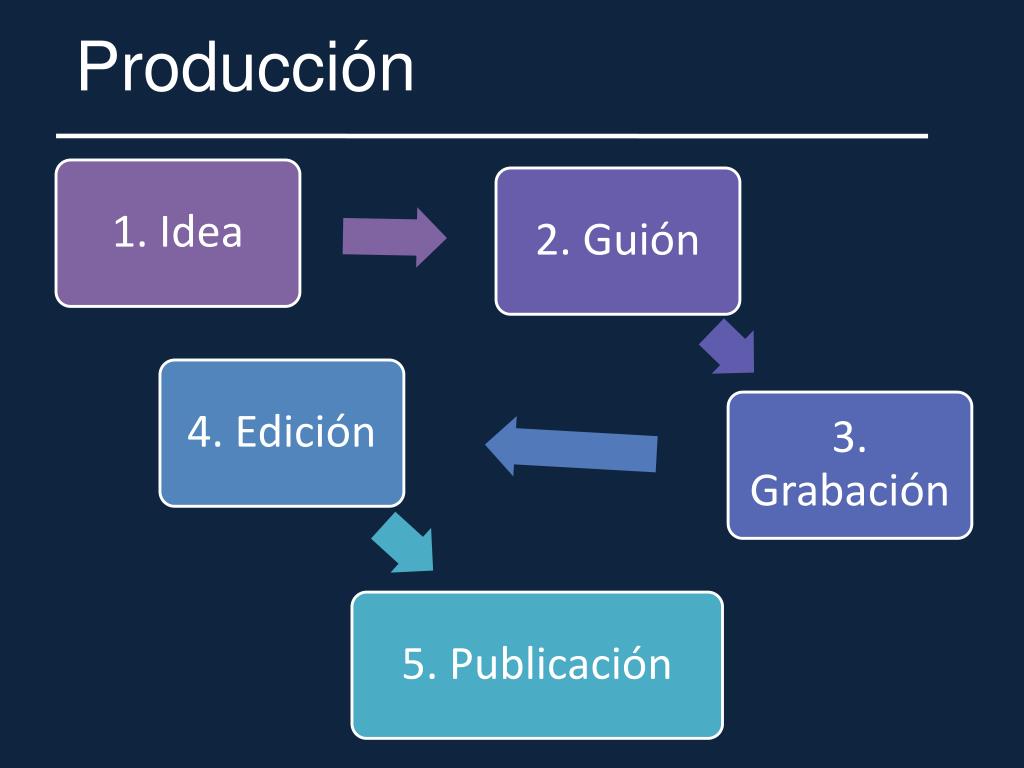 Producción

1. Idea

2. Guión

3. Grabación

4. Edición

5. Publicación